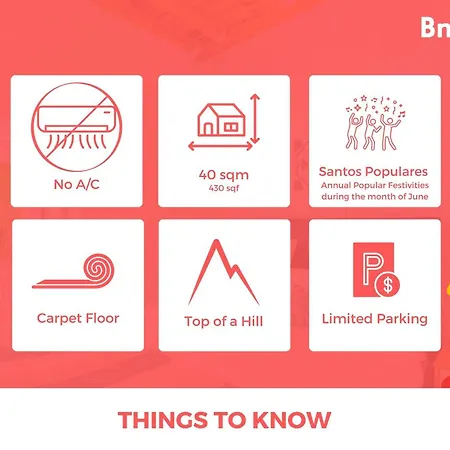 Bn

No A/C

40 sqm
430 sqf

Santos Populares
Annual Popular Festivities during the month of June

Carpet Floor

Top of a Hill

P $

Limited Parking

THINGS TO KNOW